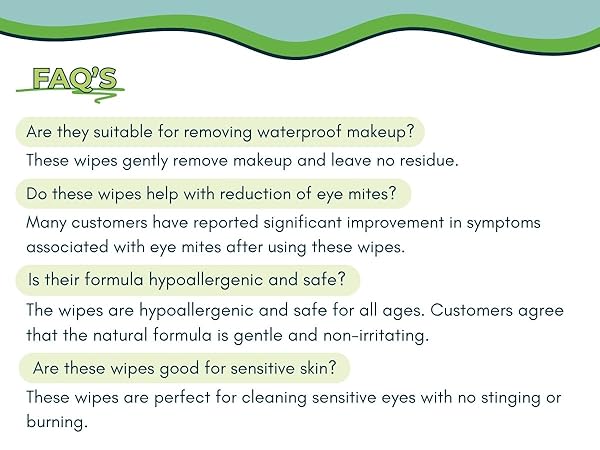 FAQ'S

Are they suitable for removing waterproof makeup?

These wipes gently remove makeup and leave no residue.

Do these wipes help with reduction of eye mites?

Many customers have reported significant improvement in symptoms associated with eye mites after using these wipes.

Is their formula hypoallergenic and safe?

The wipes are hypoallergenic and safe for all ages. Customers agree that the natural formula is gentle and non-irritating.

Are these wipes good for sensitive skin?

These wipes are perfect for cleaning sensitive eyes with no stinging or burning.